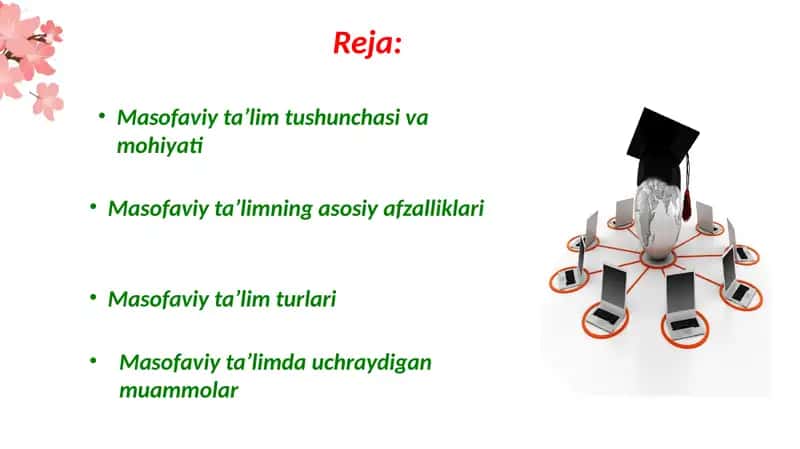 Reja:

• Masofaviy ta’lim tushunchasi va mohiyati

• Masofaviy ta’limning asosiy afzalliklari

• Masofaviy ta’lim turlari

• Masofaviy ta’limda uchraydigan muammolar